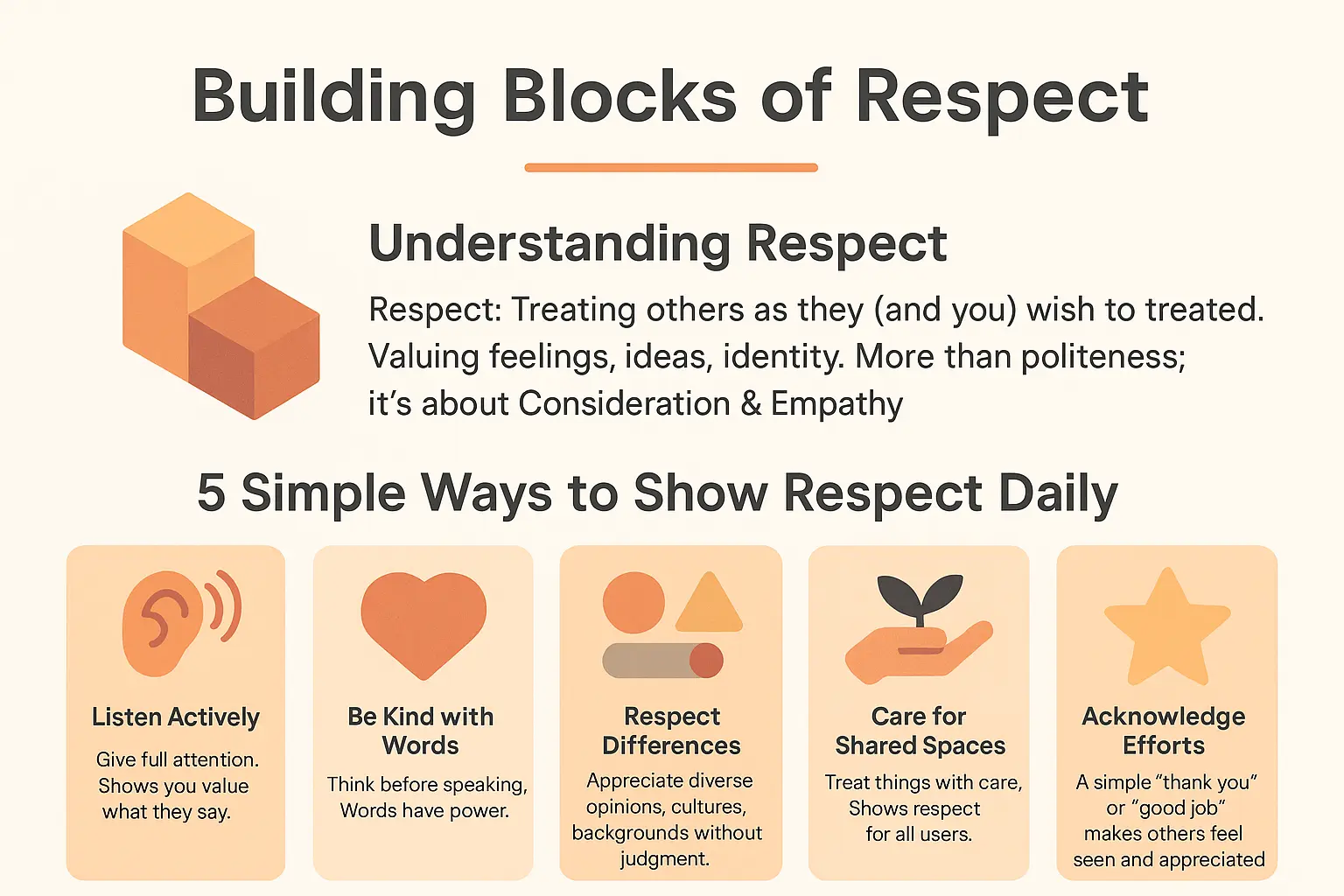 Building Blocks of Respect

Understanding Respect

Respect: Treating others as they (and you) wish to treated. Valuing feelings, ideas, identity. More than politeness; it's about Consideration & Empathy

5 Simple Ways to Show Respect Daily

Listen Actively

Give full attention. Shows you value what they say.

Be Kind with Words

Think before speaking, Words have power.

Respect Differences

Appreciate diverse opinions, cultures, backgrounds without judgment.

Care for Shared Spaces

Treat things with care, Shows respect for all users.

Acknowledge Efforts

A simple "thank you" or "good job" makes others feel seen and appreciated